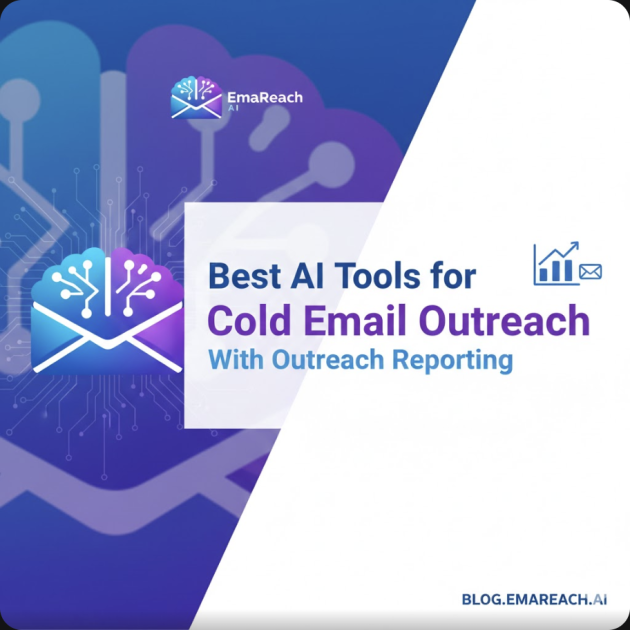 EmaReach
AI

Best AI Tools for
Cold Email Outreach
With Outreach Reporting

BLOG.EMAREACH.AI